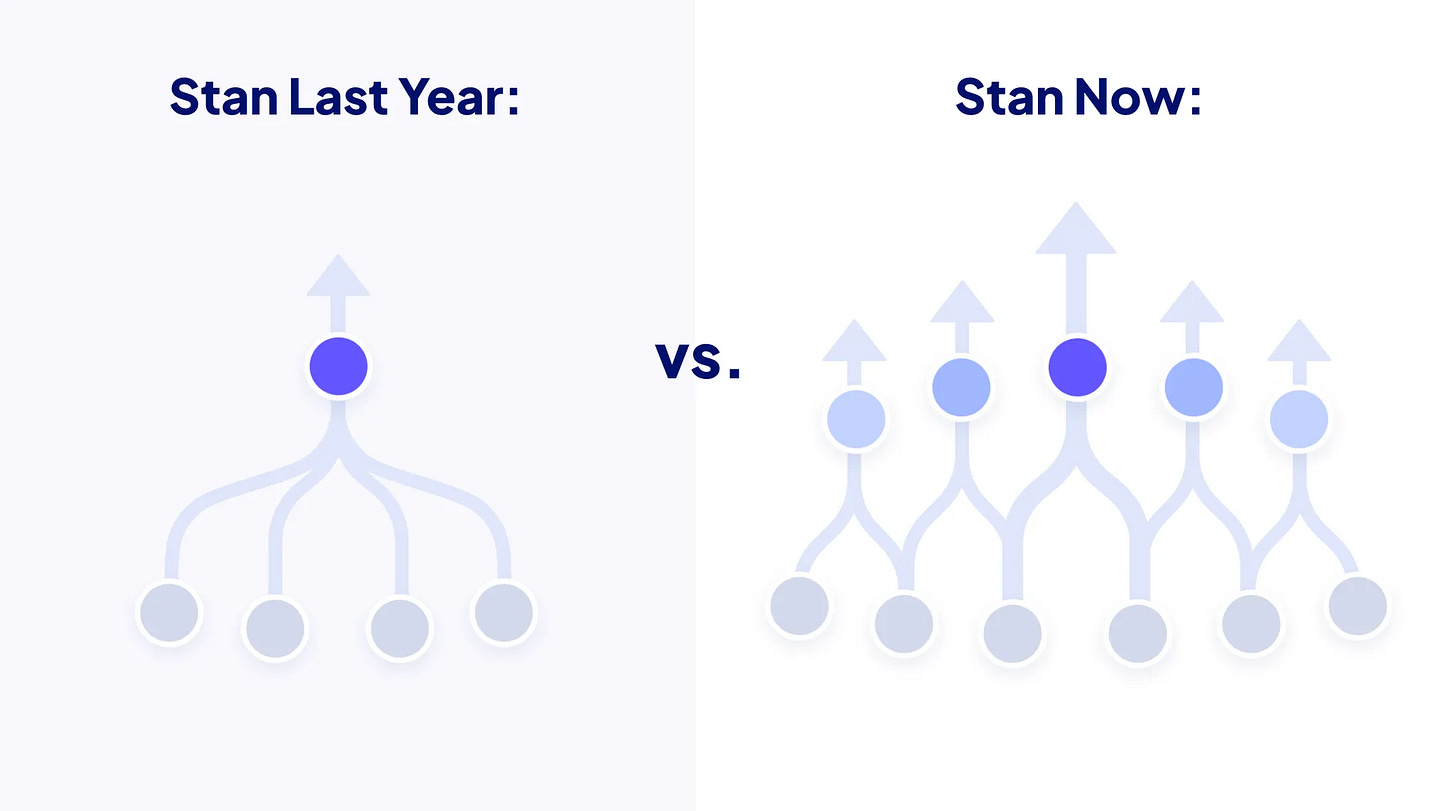 Stan Last Year:

vs.

Stan Now: